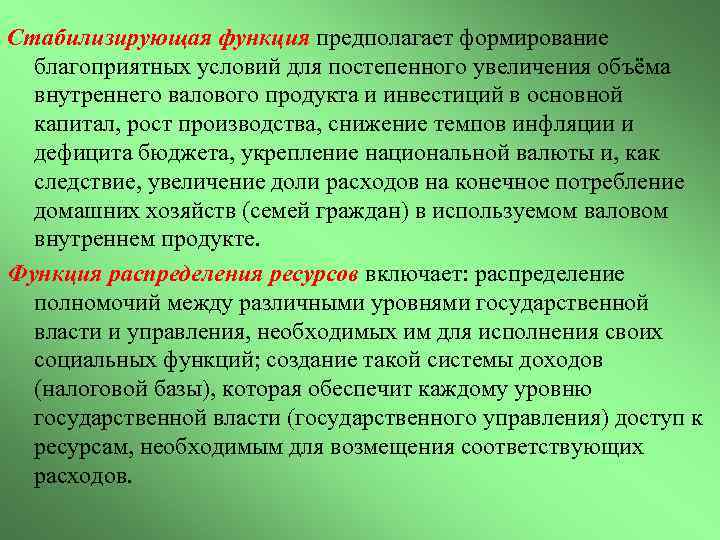 Стабилизирующая функция предполагает формирование благоприятных условий для постепенного увеличения объёма внутреннего валового продукта и инвестиций в основной капитал, рост производства, снижение темпов инфляции и дефицита бюджета, укрепление национальной валюты и, как следствие, увеличение доли расходов на конечное потребление домашних хозяйств (семей граждан) в используемом валовом внутреннем продукте.

Функция распределения ресурсов включает: распределение полномочий между различными уровнями государственной власти и управления, необходимых им для исполнения своих социальных функций; создание такой системы доходов (налоговой базы), которая обеспечит каждому уровню государственной власти (государственного управления) доступ к ресурсам, необходимым для возмещения соответствующих расходов.